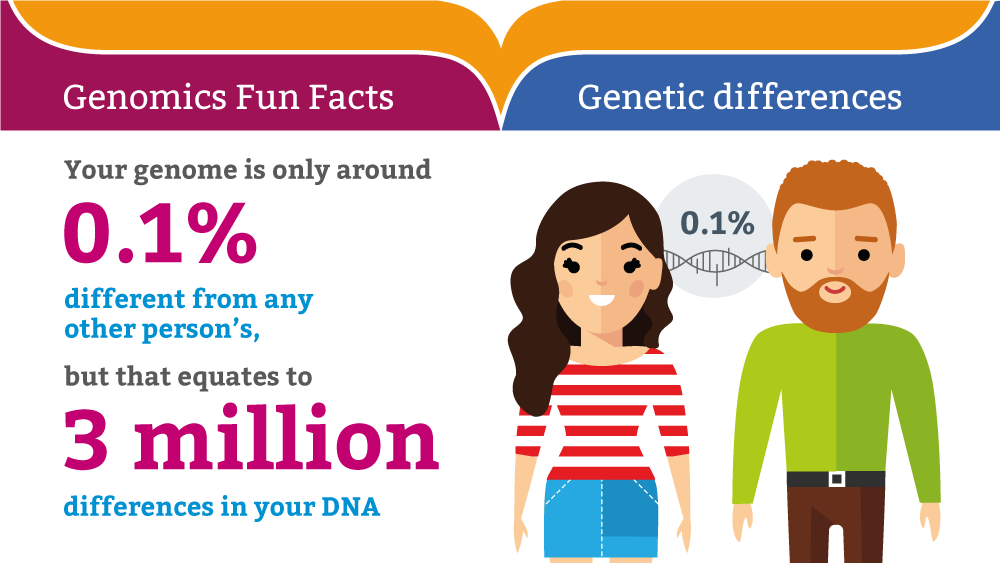 Genomics Fun Facts

Genetic differences

Your genome is only around

0.1%

different from any other person's,

but that equates to

3 million

differences in your DNA

0.1%